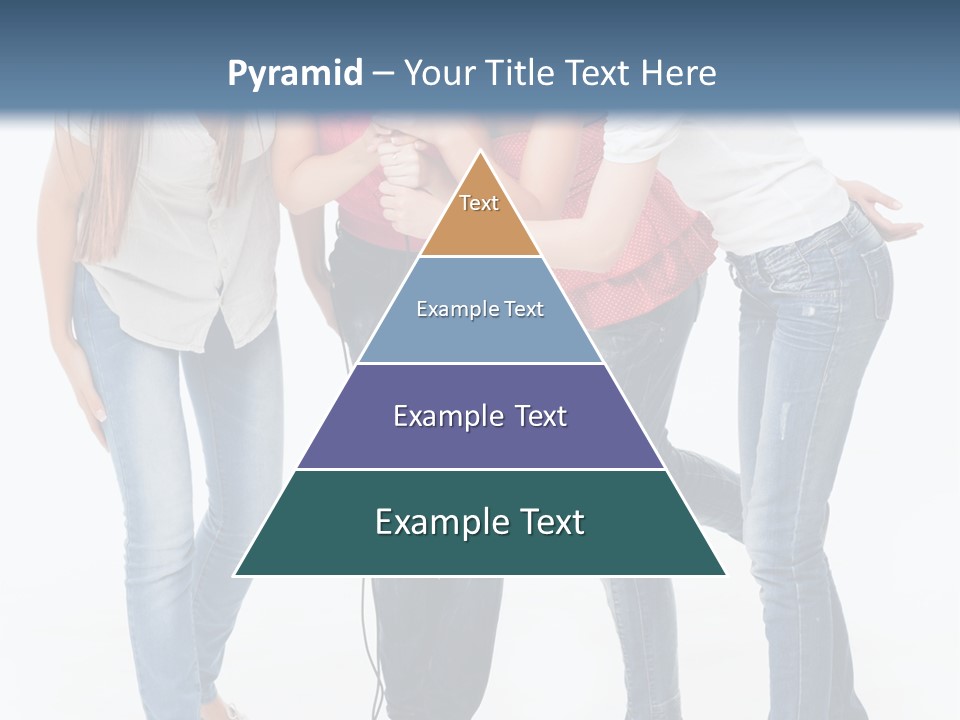 Pyramid – Your Title Text Here

Text

Example Text

Example Text

Example Text